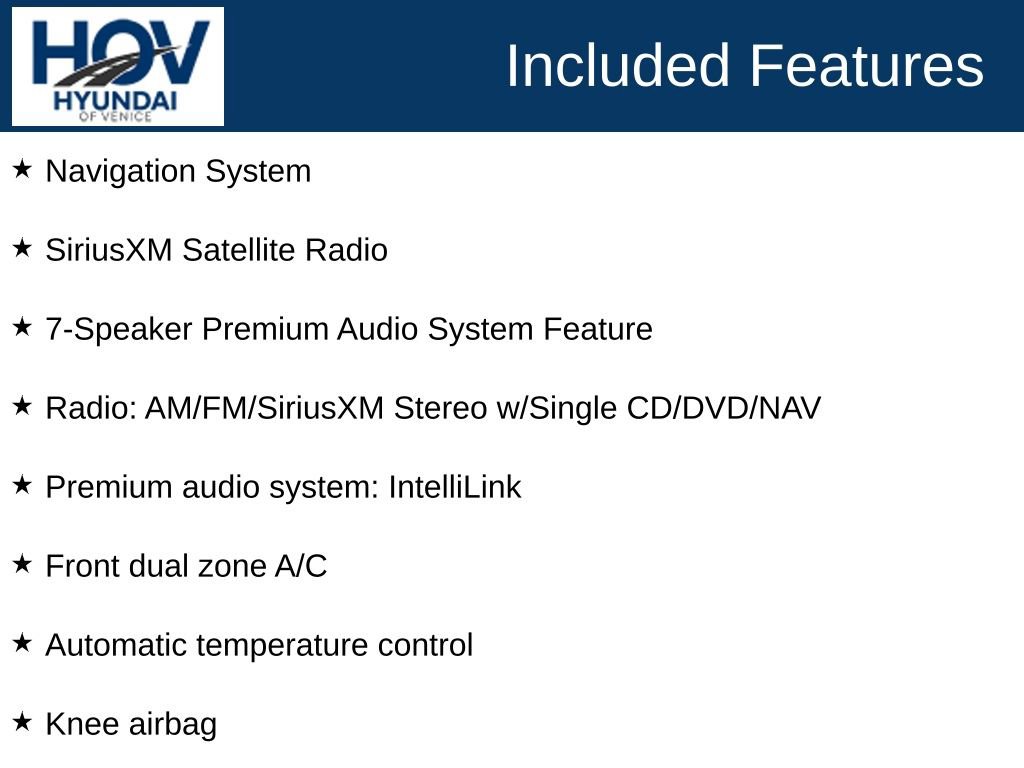 HOV
HYUNDAI
OF VENICE

Included Features

★ Navigation System

★ SiriusXM Satellite Radio

★ 7-Speaker Premium Audio System Feature

★ Radio: AM/FM/SiriusXM Stereo w/Single CD/DVD/NAV

★ Premium audio system: IntelliLink

★ Front dual zone A/C

★ Automatic temperature control

★ Knee airbag